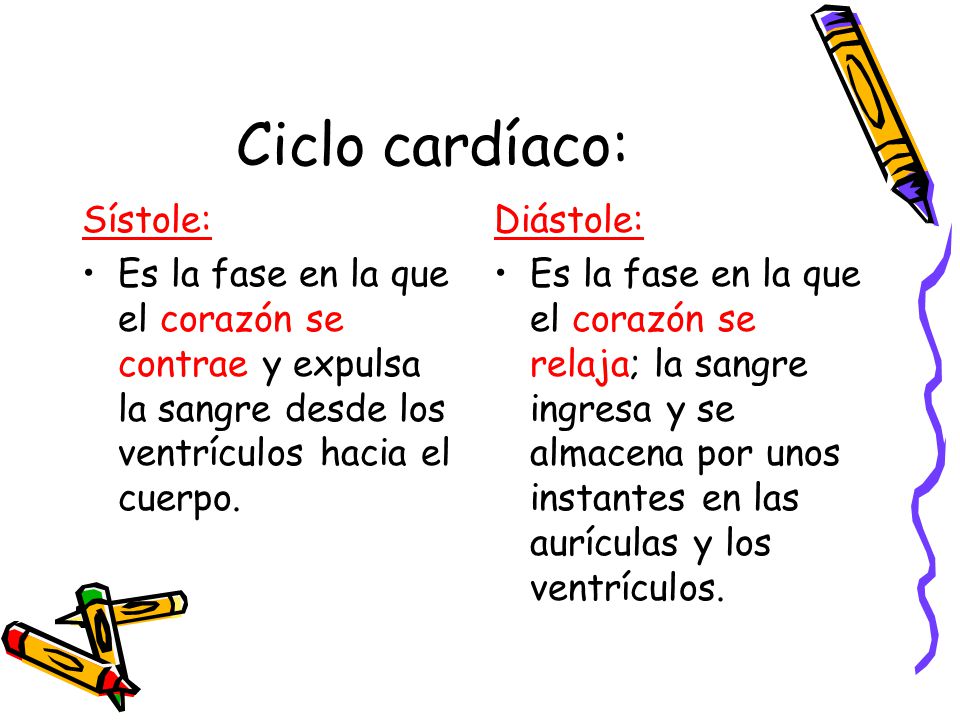 Ciclo cardíaco:

Sístole:

• Es la fase en la que el corazón se contrae y expulsa la sangre desde los ventrículos hacia el cuerpo.

Diástole:

• Es la fase en la que el corazón se relaja; la sangre ingresa y se almacena por unos instantes en las aurículas y los ventrículos.